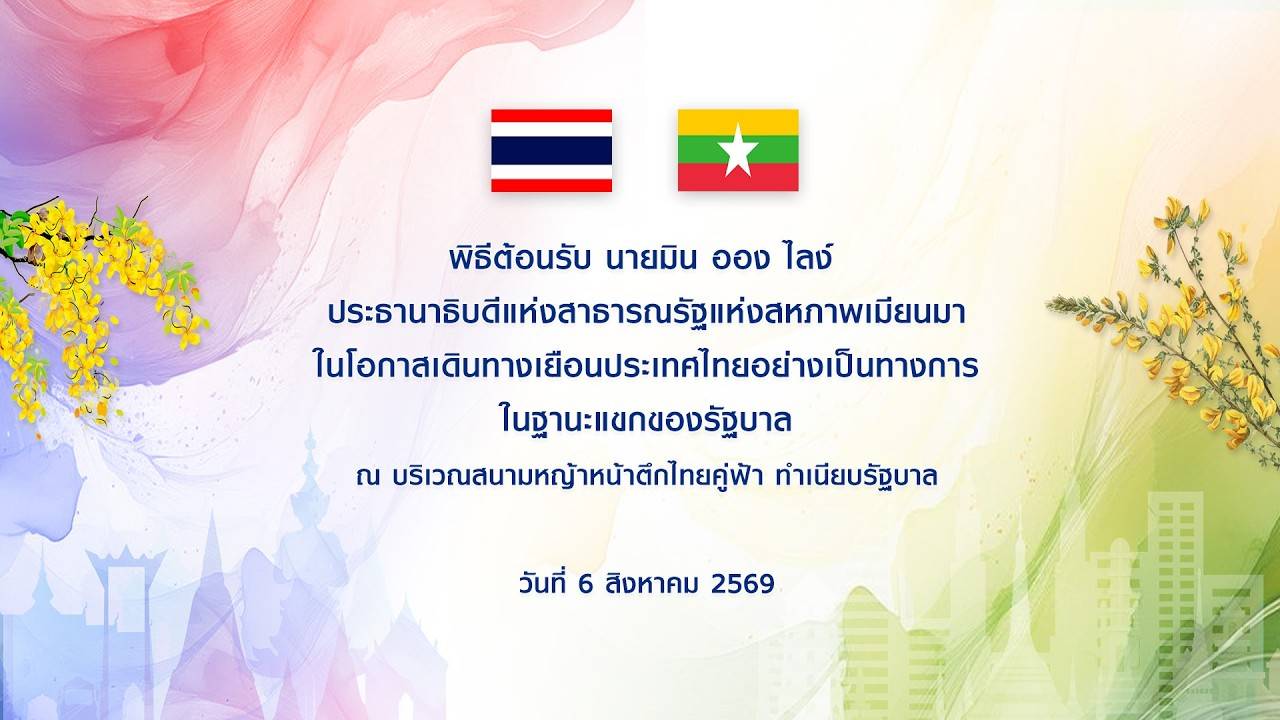 พิธีต้อนรับ นายมิน ออง ไลง์
ประธานาธิบดีแห่งสาธารณรัฐแห่งสหภาพเมียนมา
ในโอกาสเดินทางเยือนประเทศไทยอย่างเป็นทางการ
ในฐานะแขกของรัฐบาล

ณ บริเวณสนามหญ้าหน้าตึกไทยคู่ฟ้า ทำเนียบรัฐบาล

วันที่ 6 สิงหาคม 2569